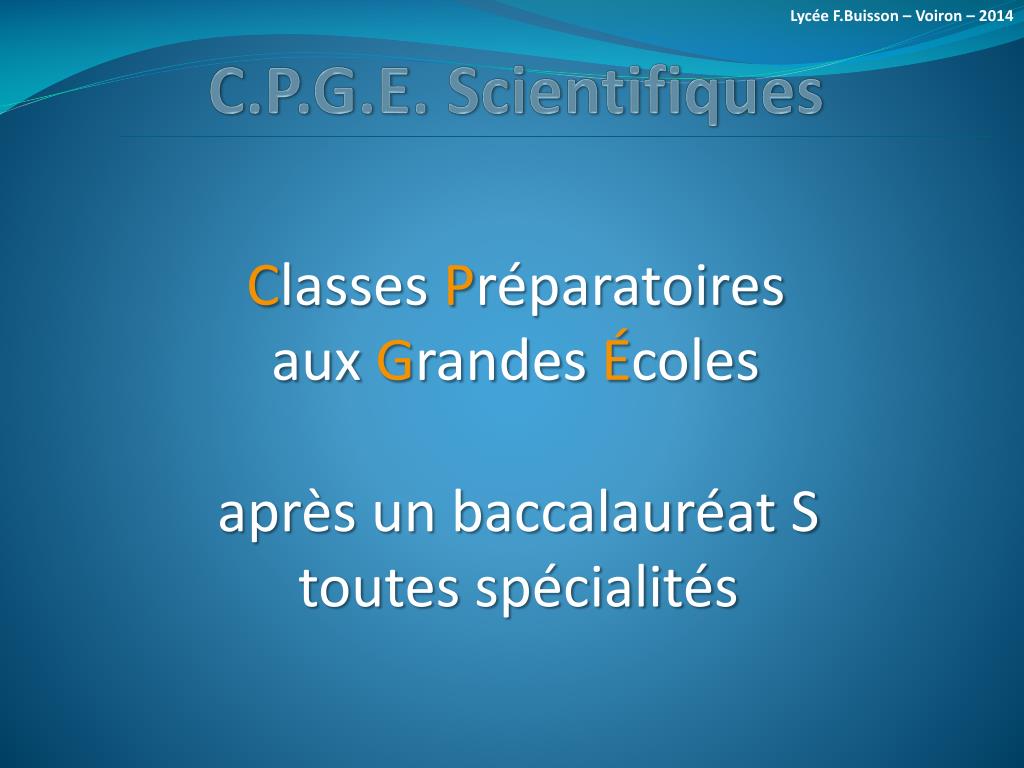 Lycée F.Buisson – Voiron – 2014

C.P.G.E. Scientifiques

Classes Préparatoires aux Grandes Écoles

après un baccalauréat S toutes spécialités